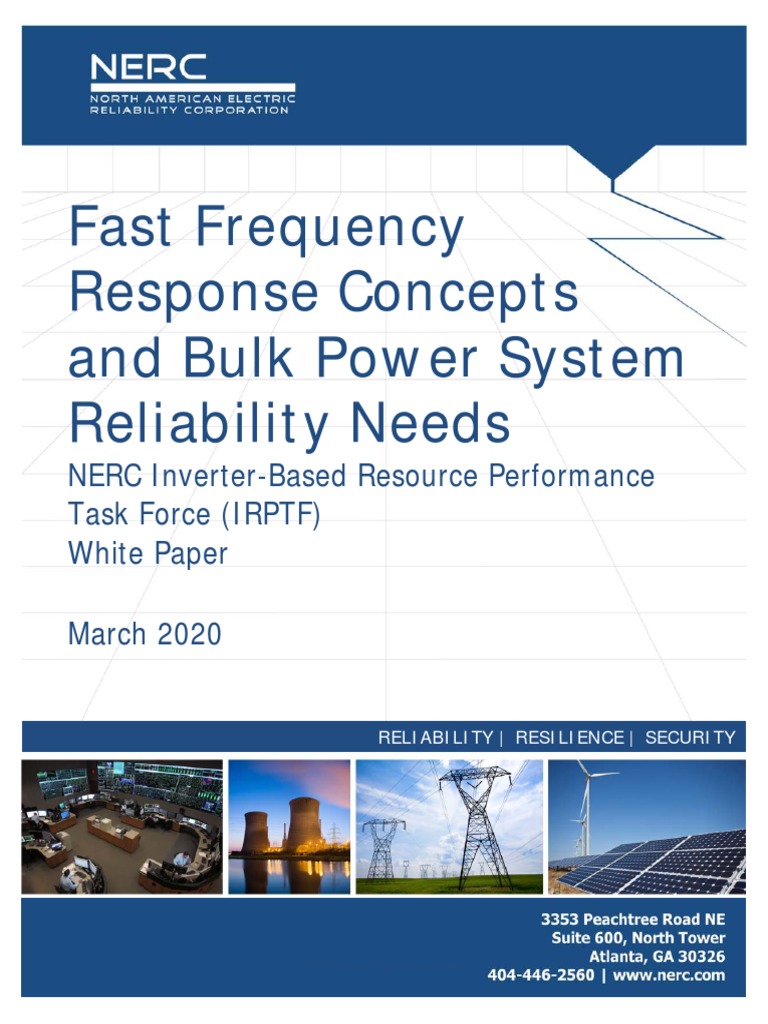 NERC
NORTH AMERICAN ELECTRIC RELIABILITY CORPORATION

Fast Frequency Response Concepts and Bulk Power System Reliability Needs

NERC Inverter-Based Resource Performance Task Force (IRPTF)
White Paper

March 2020

RELIABILITY | RESILIENCE | SECURITY

3353 Peachtree Road NE
Suite 600, North Tower
Atlanta, GA 30326
404-446-2560 | www.nerc.com